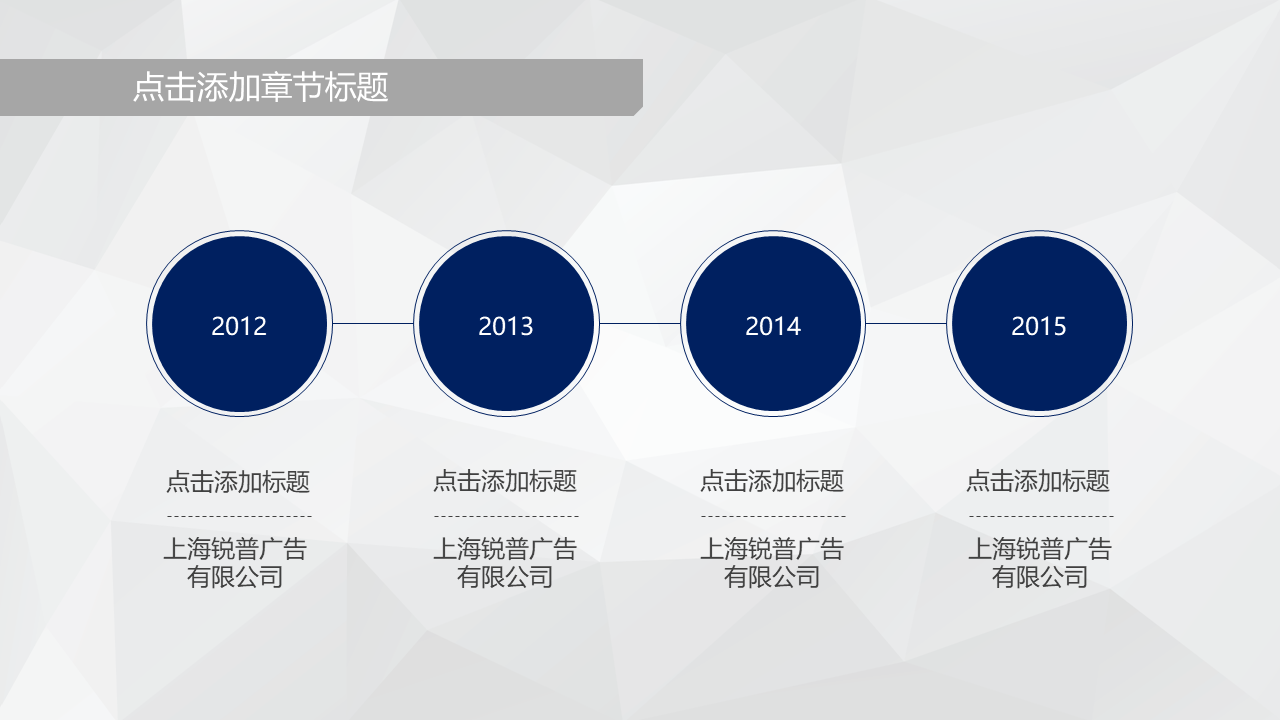 点击添加章节标题

2012

2013

2014

2015

点击添加标题

上海锐普广告有限公司

点击添加标题

上海锐普广告有限公司

点击添加标题

上海锐普广告有限公司

点击添加标题

上海锐普广告有限公司